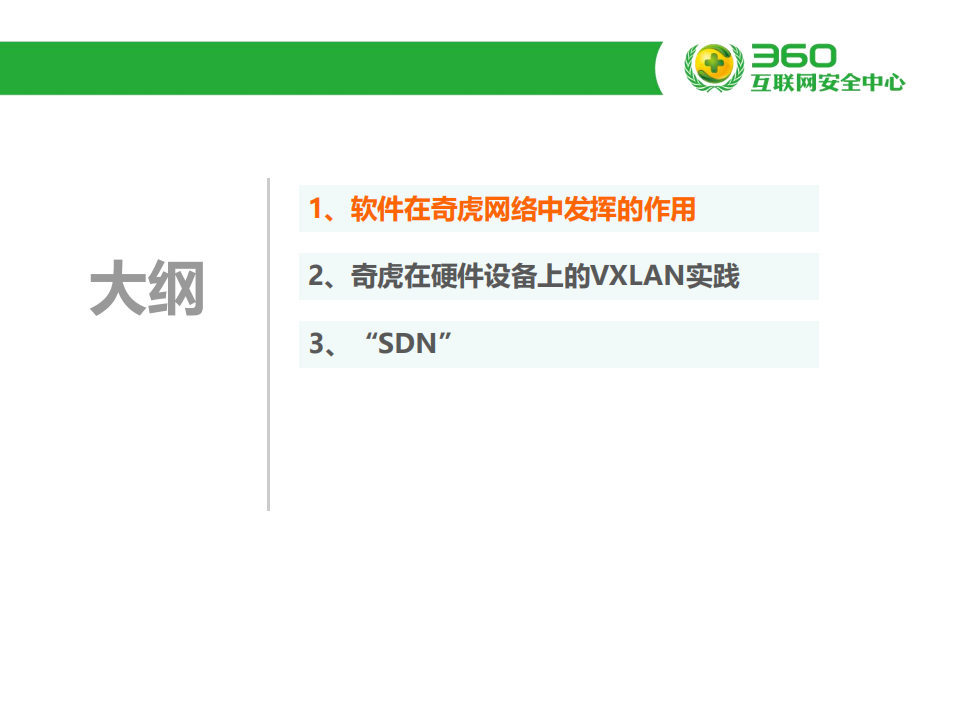 360
互联网安全中心

大纲

1、软件在奇虎网络中发挥的作用

2、奇虎在硬件设备上的VXLAN实践

3、“SDN”